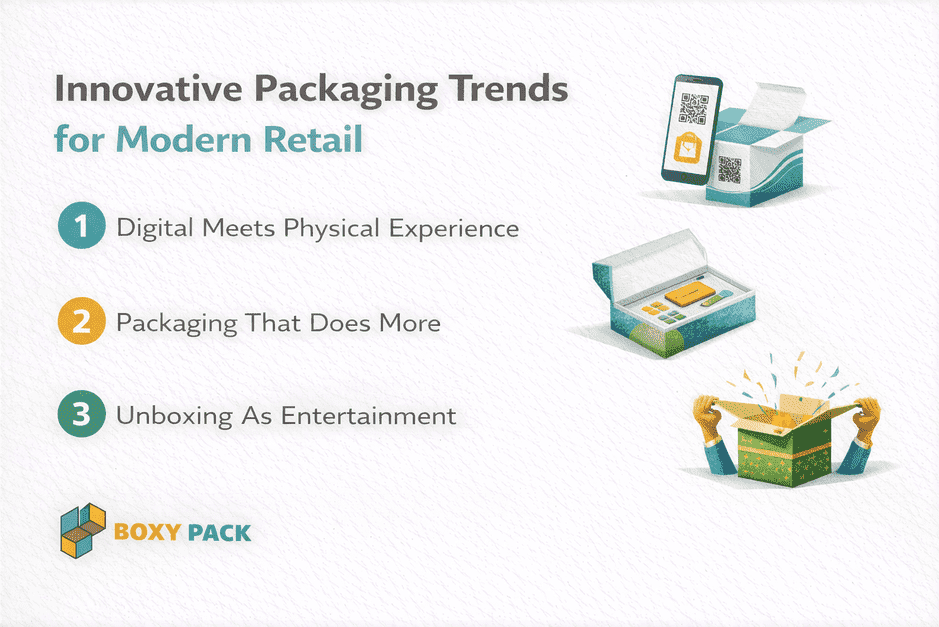 Innovative Packaging Trends
for Modern Retail

1 Digital Meets Physical Experience

2 Packaging That Does More

3 Unboxing As Entertainment

BOXY PACK